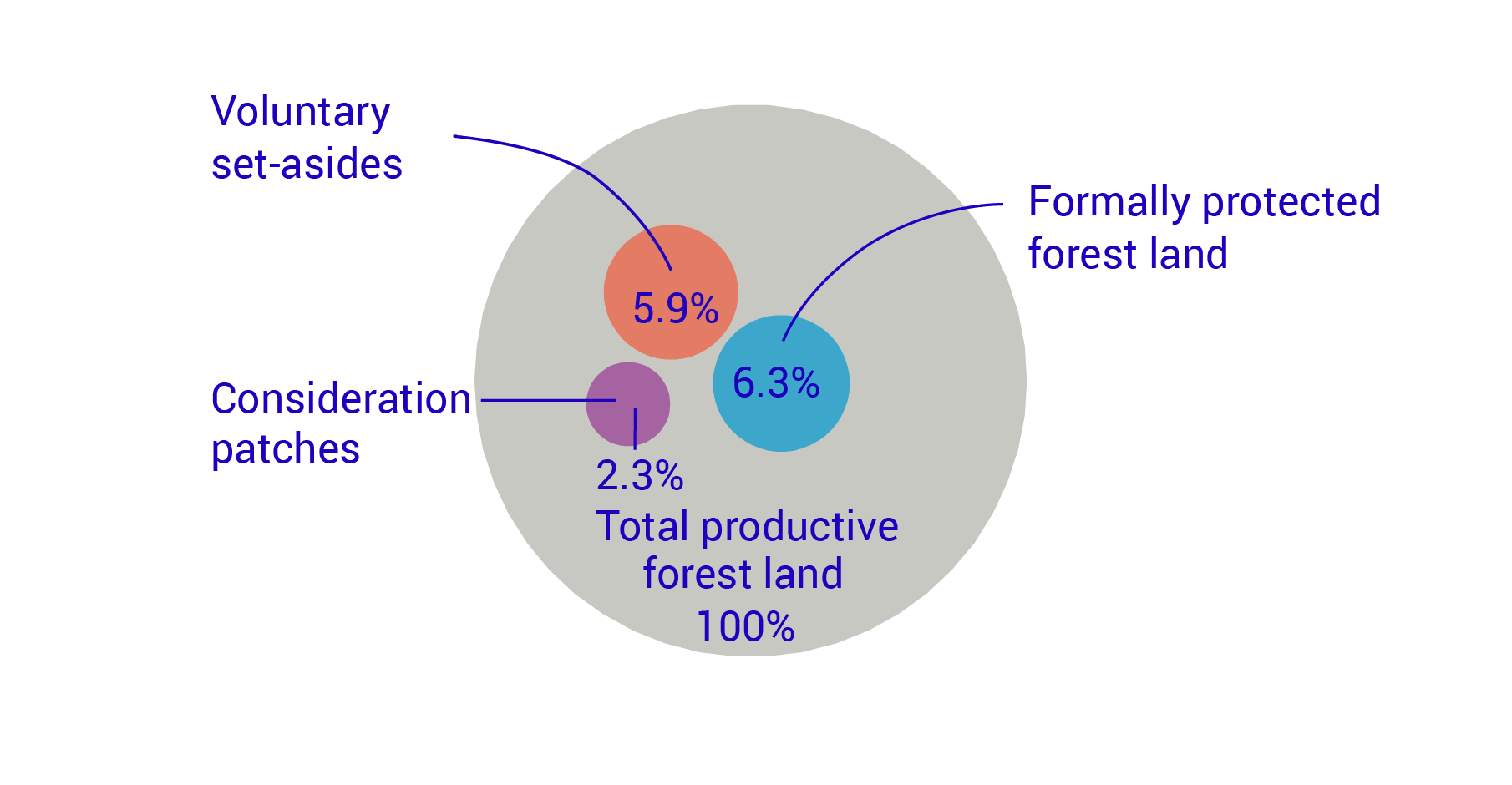 Voluntary set-asides

Formally protected forest land

5.9%

6.3%

Consideration patches

2.3%

Total productive forest land 100%